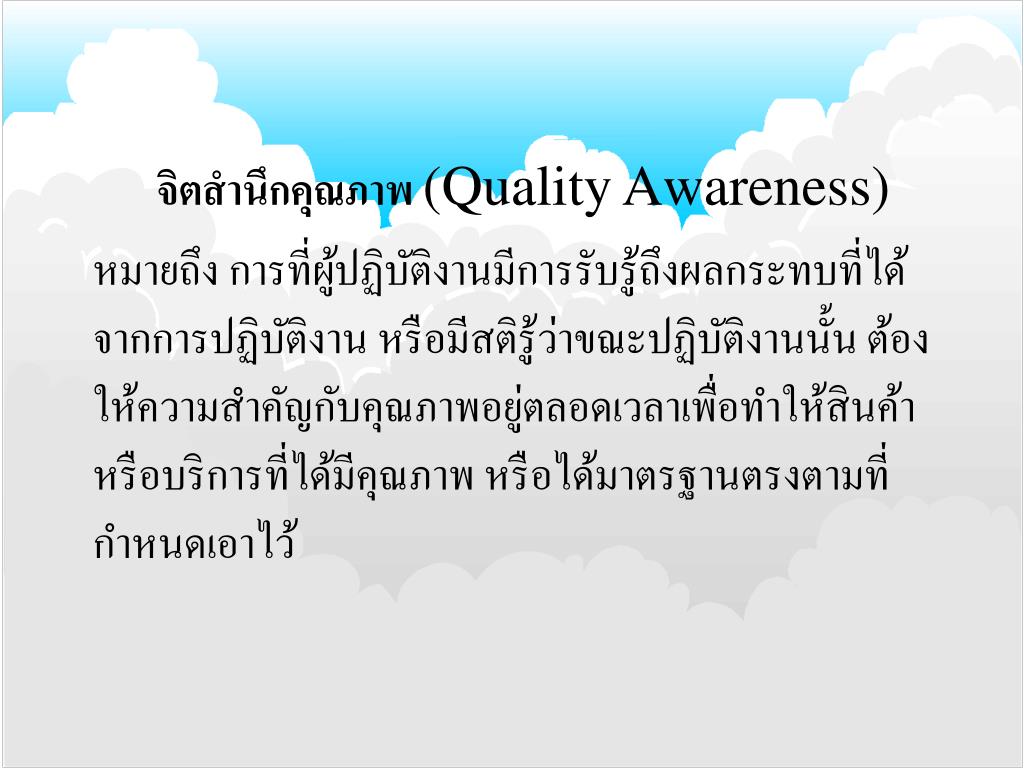 จิตสำนึกคุณภาพ (Quality Awareness)

หมายถึง การที่ผู้ปฏิบัติงานมีการรับรู้ถึงผลกระทบที่ได้จากการปฏิบัติงาน หรือมีสติรู้ว่าขณะปฏิบัติงานนั้น ต้องให้ความสำคัญกับคุณภาพอยู่ตลอดเวลาเพื่อทำให้สินค้าหรือบริการที่ได้มีคุณภาพ หรือได้มาตรฐานตรงตามที่กำหนดเอาไว้